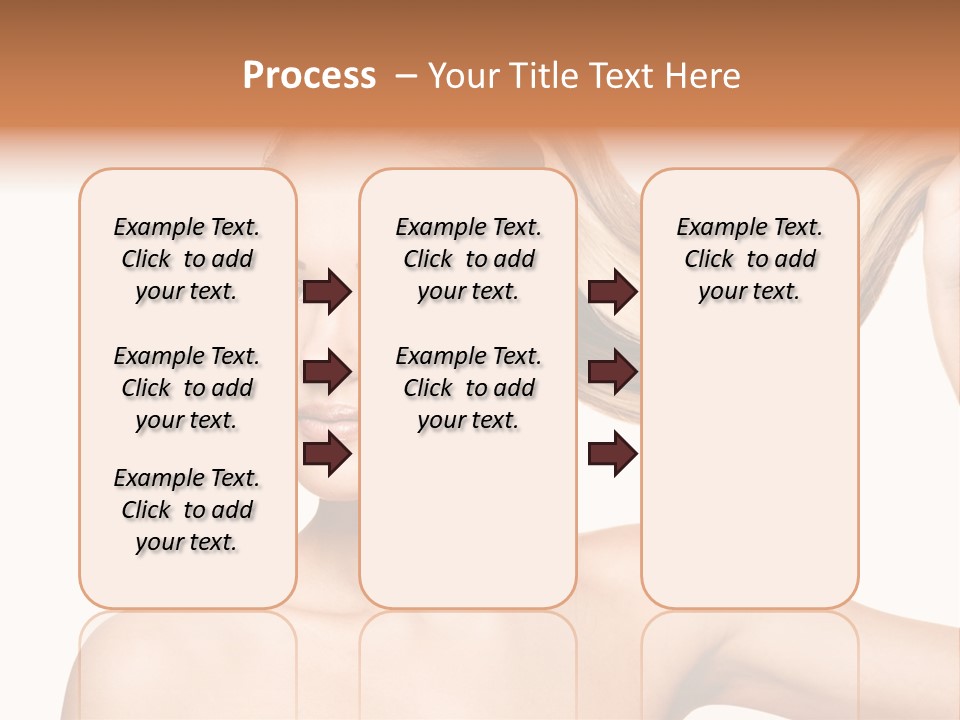 Process – Your Title Text Here

Example Text. Click to add your text.

Example Text. Click to add your text.

Example Text. Click to add your text.

Example Text. Click to add your text.

Example Text. Click to add your text.

Example Text. Click to add your text.